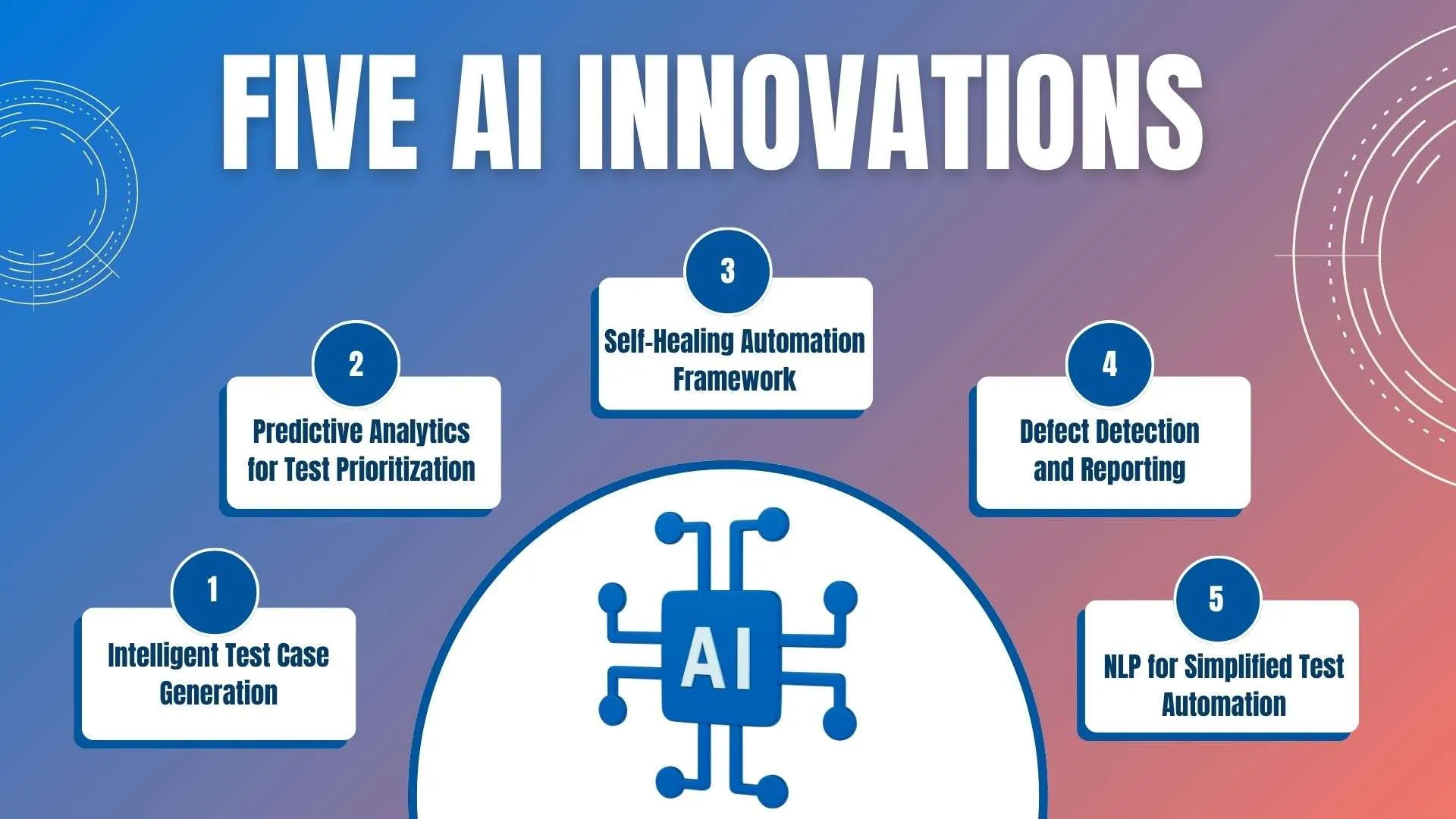 FIVE AI INNOVATIONS

1
Intelligent Test Case Generation

2
Predictive Analytics for Test Prioritization

3
Self-Healing Automation Framework

4
Defect Detection and Reporting

5
NLP for Simplified Test Automation

AI